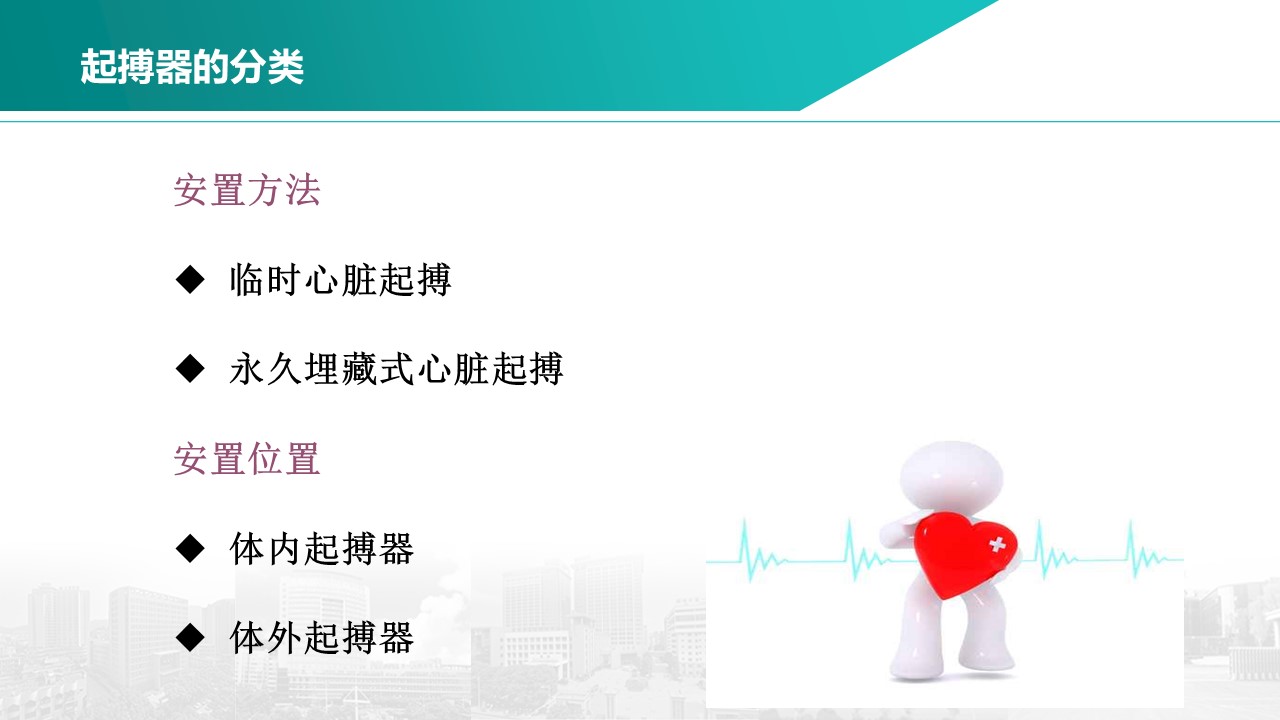 起搏器的分类

安置方法

◆ 临时心脏起搏

◆ 永久埋藏式心脏起搏

安置位置

◆ 体内起搏器

◆ 体外起搏器